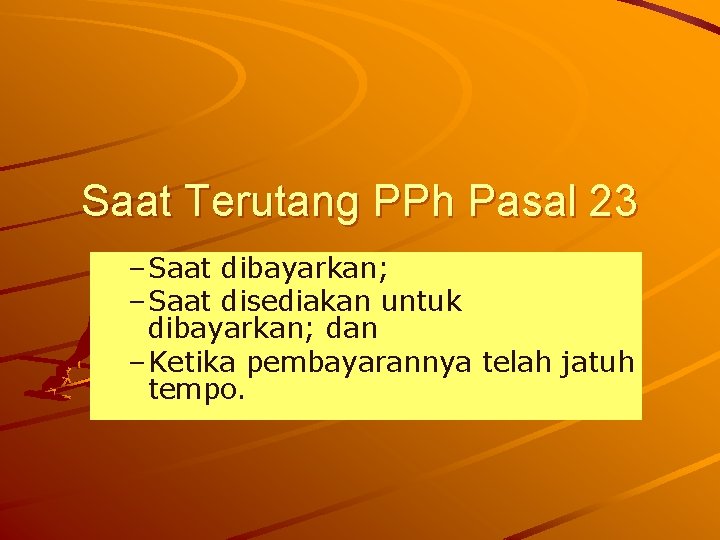 Saat Terutang PPh Pasal 23

– Saat dibayarkan;
– Saat disediakan untuk dibayarkan; dan
– Ketika pembayarannya telah jatuh tempo.